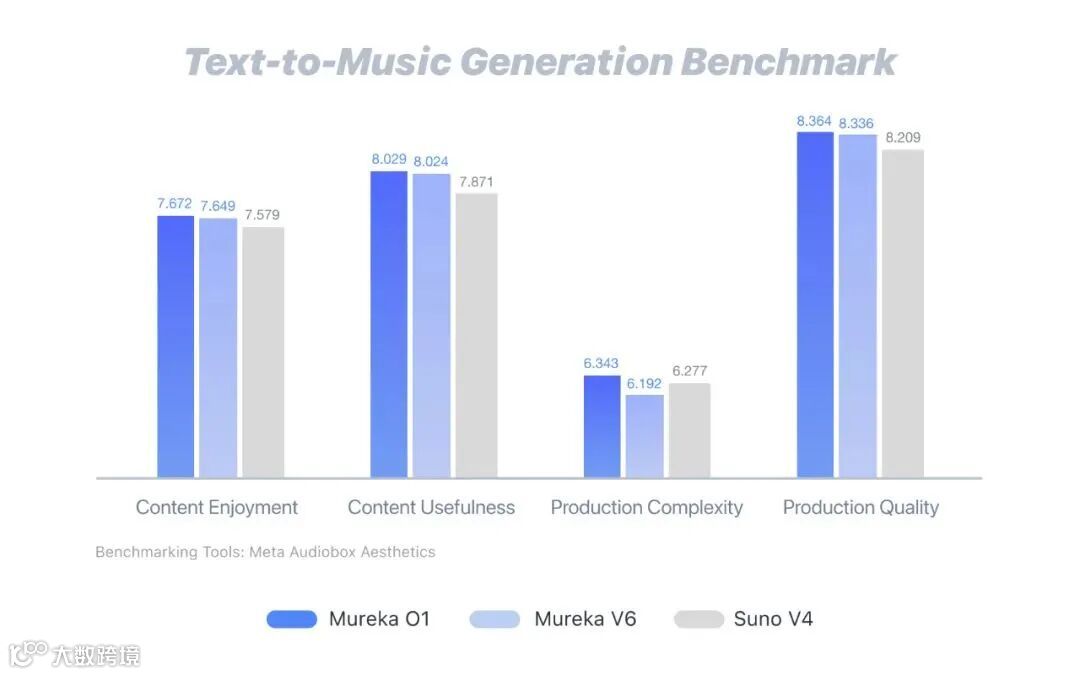 Text-to-Music Generation Benchmark

7.672 7.649 7.579
8.029 8.024 7.871
6.343 6.192 6.277
8.364 8.336 8.209

Content Enjoyment
Content Usefulness
Production Complexity
Production Quality

Benchmarking Tools: Meta Audiobox Aesthetics

Mureka O1
Mureka V6
Suno V4

大数跨境